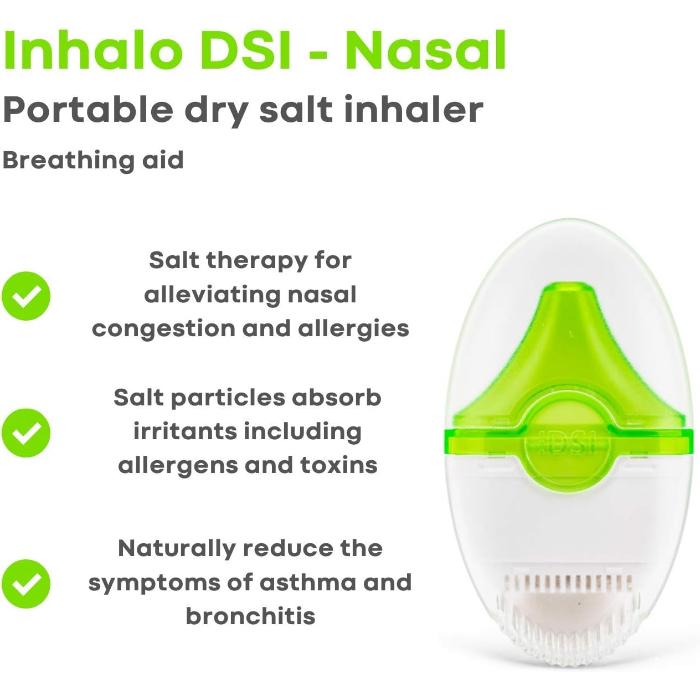 Inhalo DSI - Nasal
Portable dry salt inhaler
Breathing aid

Salt therapy for alleviating nasal congestion and allergies

Salt particles absorb irritants including allergens and toxins

Naturally reduce the symptoms of asthma and bronchitis

DSI